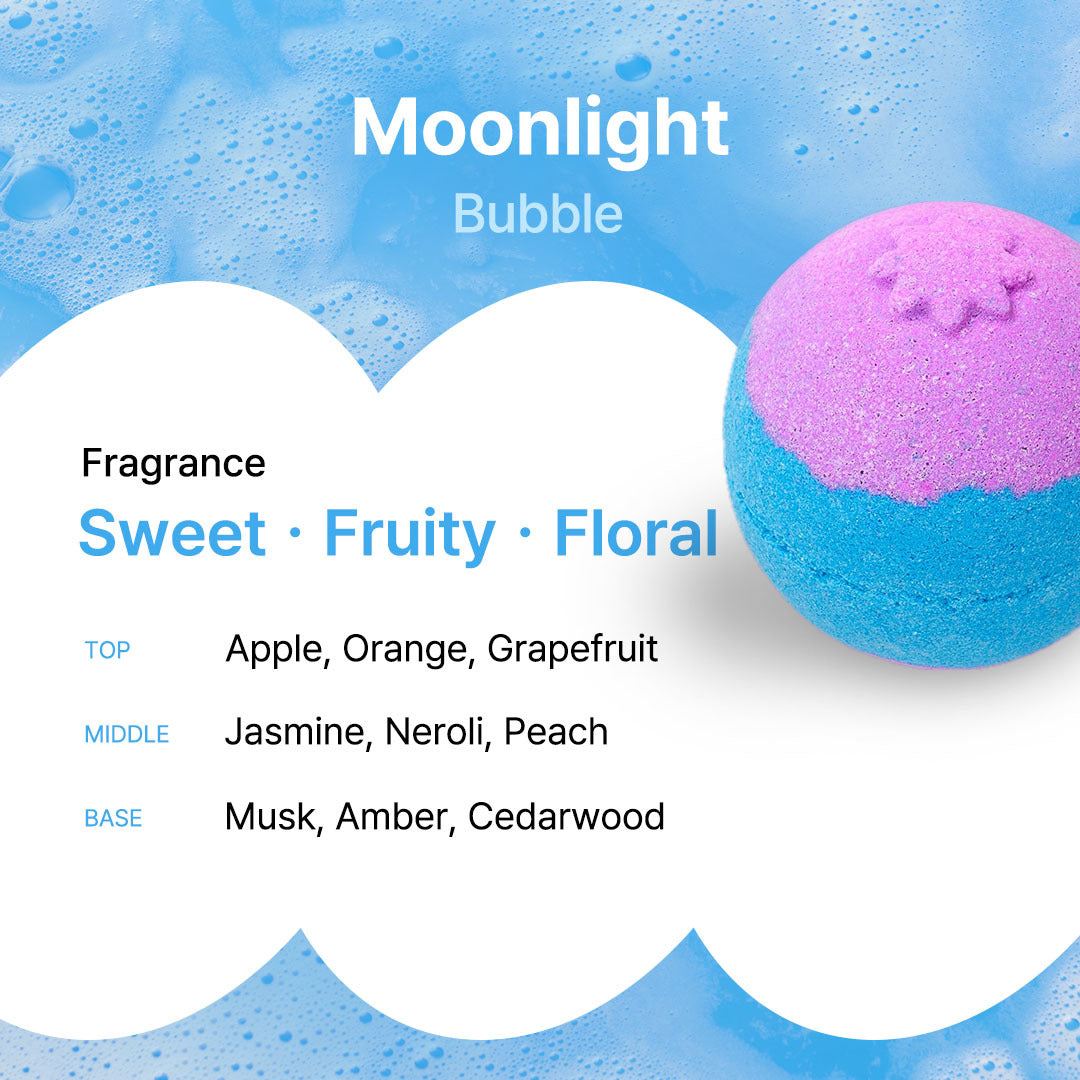 Moonlight
Bubble

Fragrance
Sweet · Fruity · Floral

TOP Apple, Orange, Grapefruit

MIDDLE Jasmine, Neroli, Peach

BASE Musk, Amber, Cedarwood